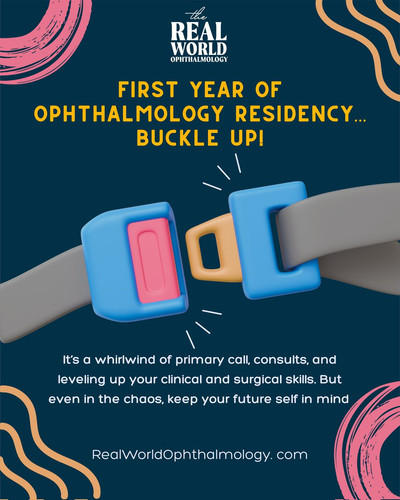 the
REAL
WORLD
OPHTHALMOLOGY

FIRST YEAR OF OPHTHALMOLOGY RESIDENCY... BUCKLE UP!

It's a whirlwind of primary call, consults, and leveling up your clinical and surgical skills. But even in the chaos, keep your future self in mind

RealWorldOphthalmology. com